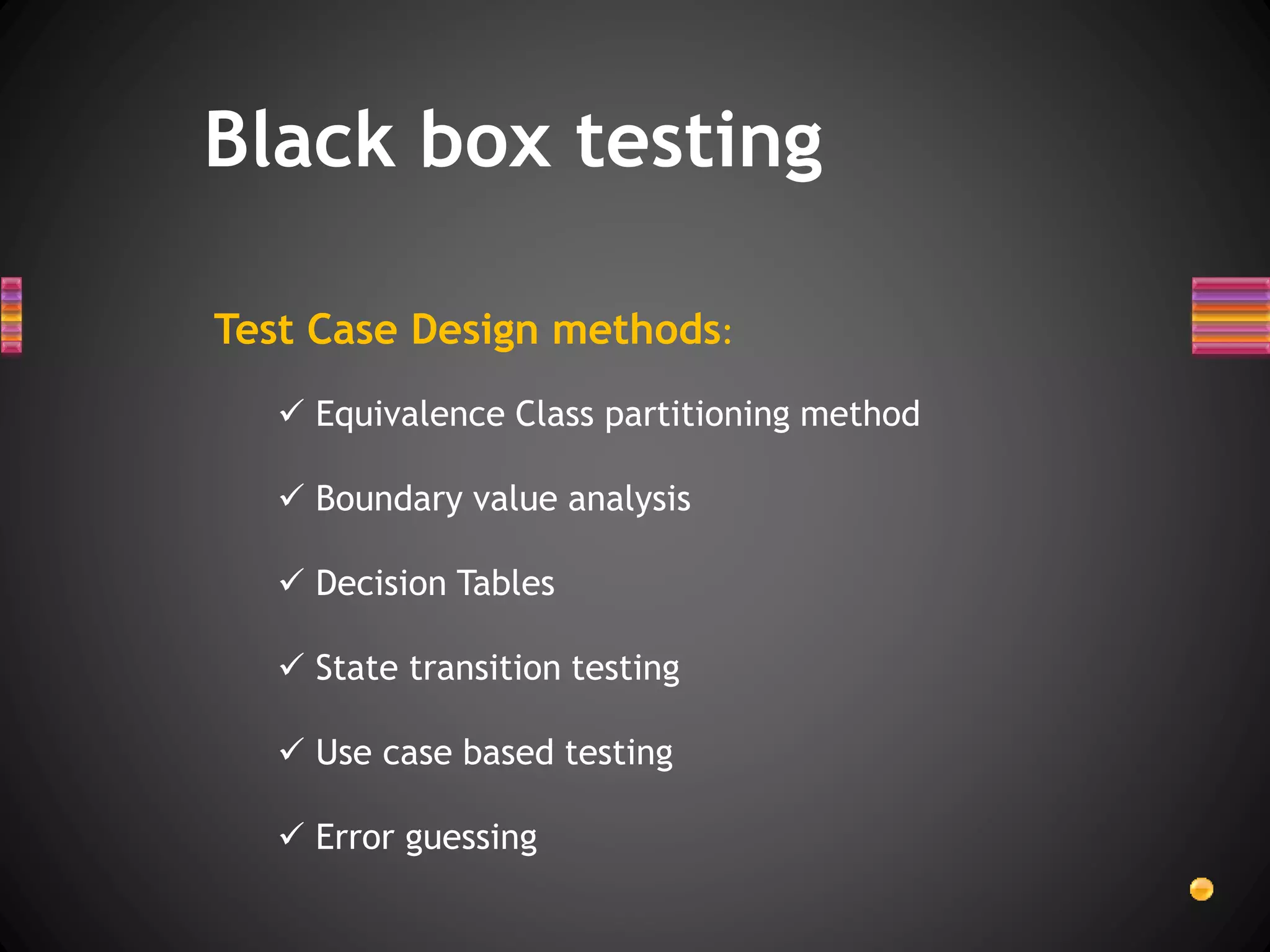 Black box testing

Test Case Design methods:

✓ Equivalence Class partitioning method

✓ Boundary value analysis

✓ Decision Tables

✓ State transition testing

✓ Use case based testing

✓ Error guessing